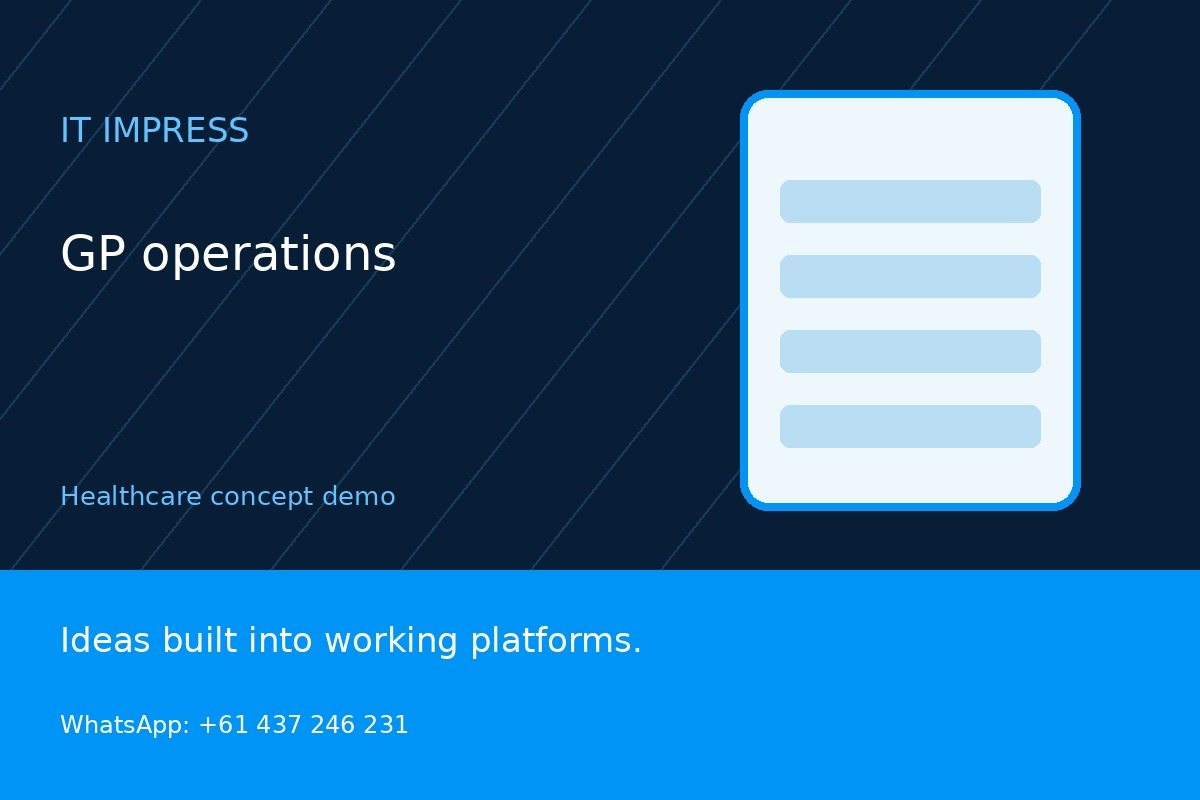 IT IMPRESS

GP operations

Healthcare concept demo

Ideas built into working platforms.

WhatsApp: +61 437 246 231